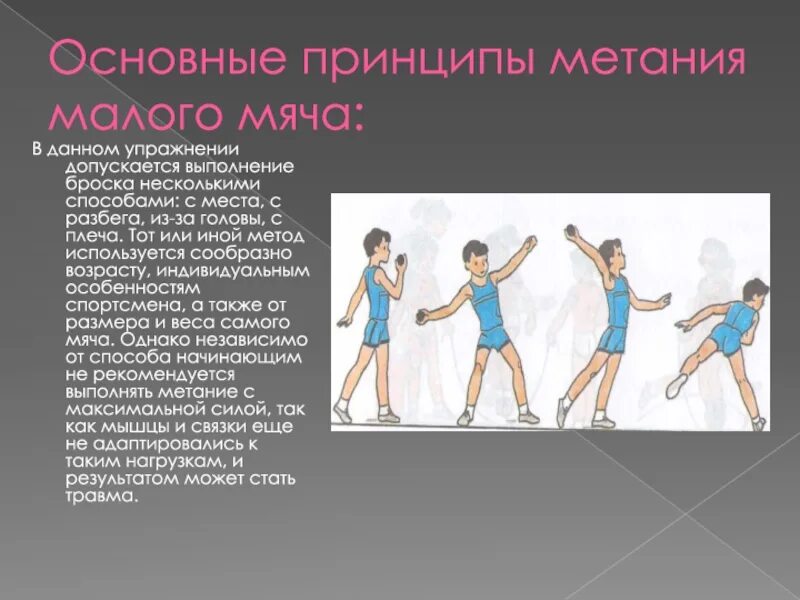 Основные принципы метания малого мяча:

В данном упражнении допускается выполнение броска несколькими способами: с места, с разбега, из-за головы, с плеча. Тот или иной метод используется сообразно возрасту, индивидуальным особенностям спортсмена, а также от размера и веса самого мяча. Однако независимо от способа начинающим не рекомендуется выполнять метание с максимальной силой, так как мышцы и связки еще не адаптировались к таким нагрузкам, и результатом может стать травма.